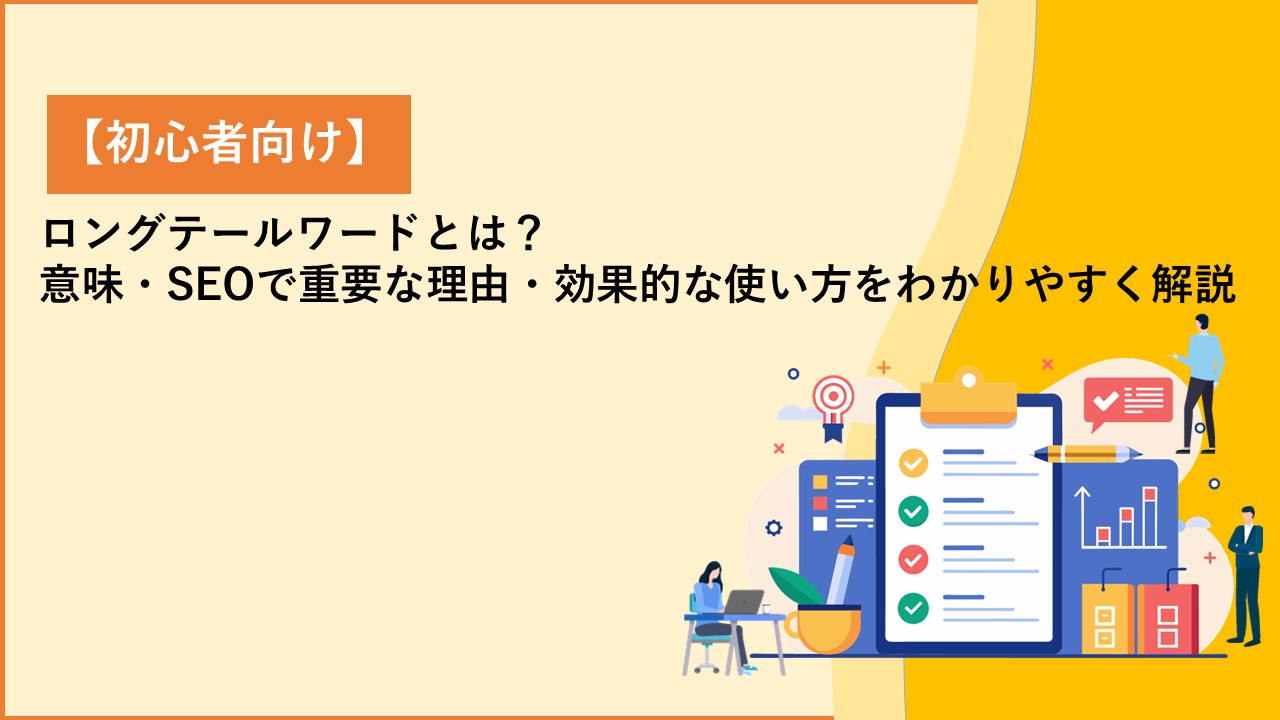 【初心者向け】

ロングテールワードとは？
意味・SEOで重要な理由・効果的な使い方をわかりやすく解説